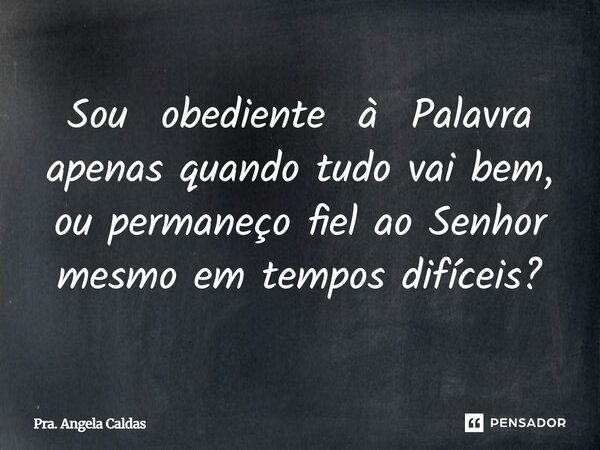 Sou obediente à Palavra apenas quando tudo vai bem, ou permaneço fiel ao Senhor mesmo em tempos difíceis?

Pra. Angela Caldas

PENSADOR